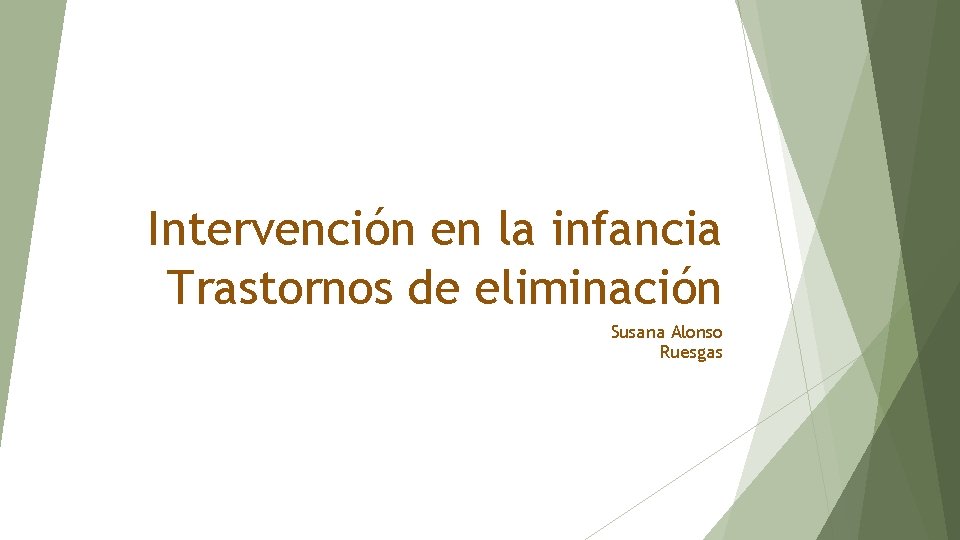 Intervención en la infancia
Trastornos de eliminación

Susana Alonso
Ruesgas